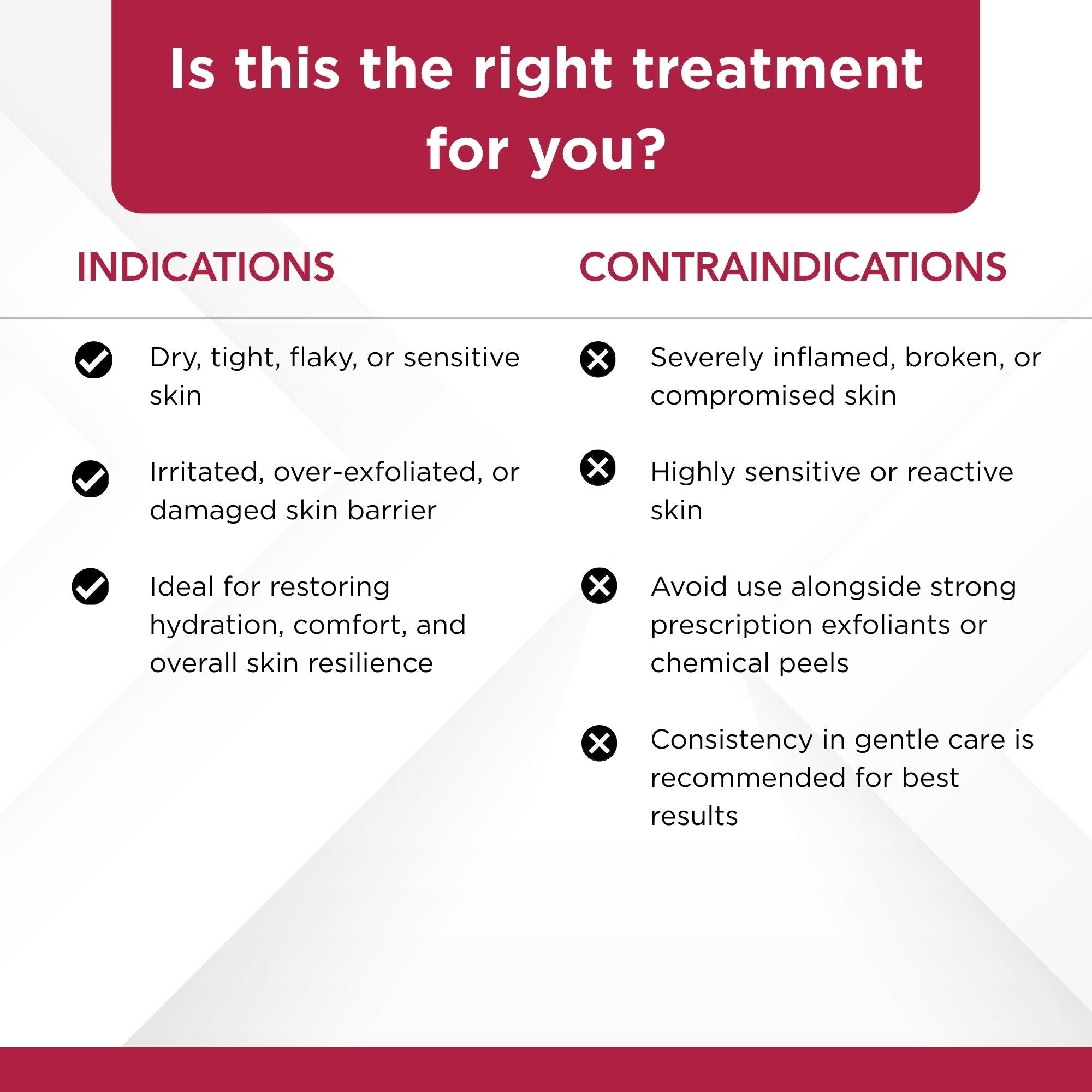 Is this the right treatment for you?

INDICATIONS

Dry, tight, flaky, or sensitive skin

Irritated, over-exfoliated, or damaged skin barrier

Ideal for restoring hydration, comfort, and overall skin resilience

CONTRAINDICATIONS

Severely inflamed, broken, or compromised skin

Highly sensitive or reactive skin

Avoid use alongside strong prescription exfoliants or chemical peels

Consistency in gentle care is recommended for best results